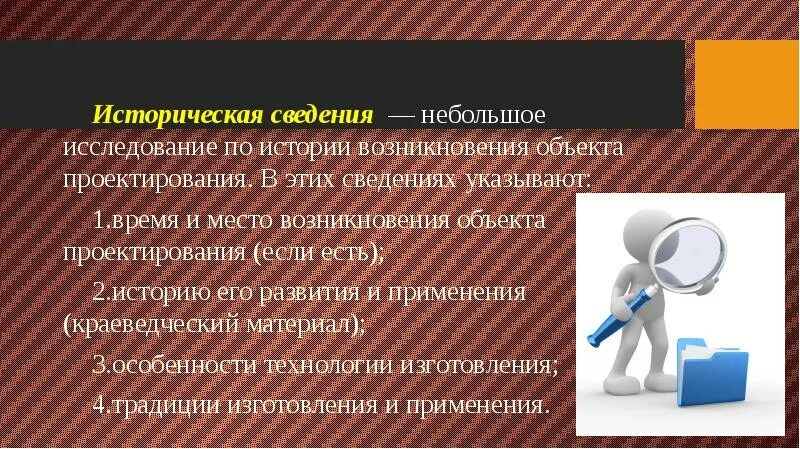 Историческая сведения — небольшое исследование по истории возникновения объекта проектирования. В этих сведениях указывают:

1.время и место возникновения объекта проектирования (если есть);

2.историю его развития и применения (краеведческий материал);

3.особенности технологии изготовления;

4.традиции изготовления и применения.